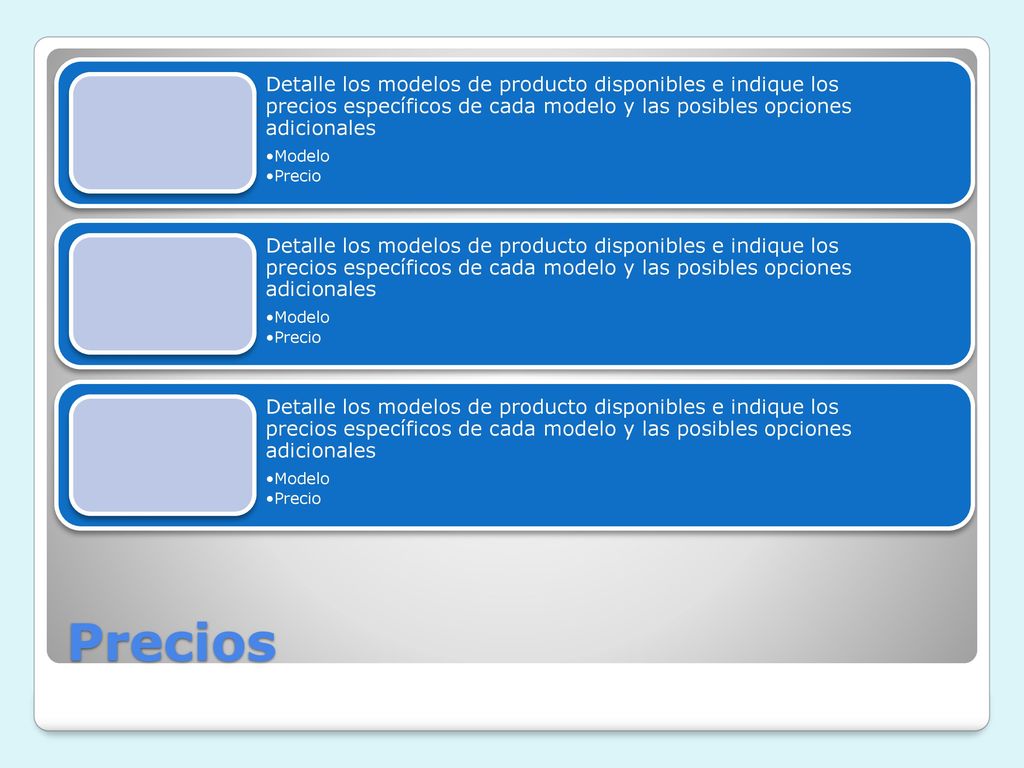 Detalle los modelos de producto disponibles e indique los precios específicos de cada modelo y las posibles opciones adicionales

•Modelo
•Precio

Detalle los modelos de producto disponibles e indique los precios específicos de cada modelo y las posibles opciones adicionales

•Modelo
•Precio

Detalle los modelos de producto disponibles e indique los precios específicos de cada modelo y las posibles opciones adicionales

•Modelo
•Precio

Precios